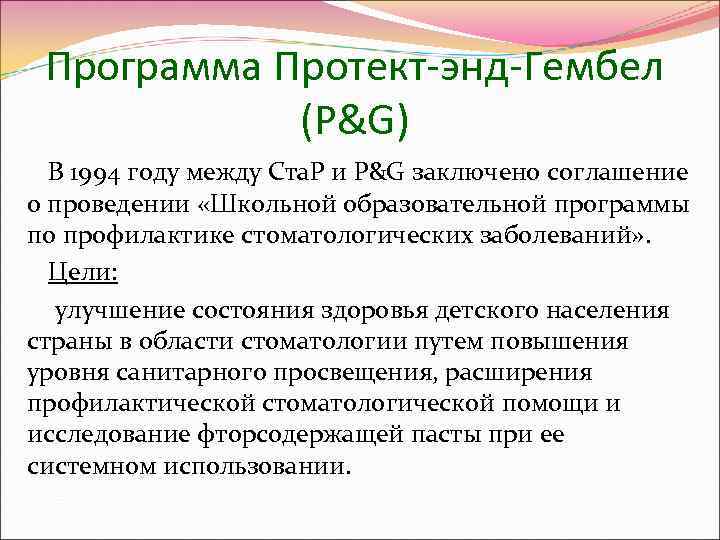 Программа Протект-энд-Гембел (P&G)

В 1994 году между СтаР и P&G заключено соглашение о проведении «Школьной образовательной программы по профилактике стоматологических заболеваний».

Цели:

улучшение состояния здоровья детского населения страны в области стоматологии путем повышения уровня санитарного просвещения, расширения профилактической стоматологической помощи и исследование фторсодержащей пасты при ее системном использовании.